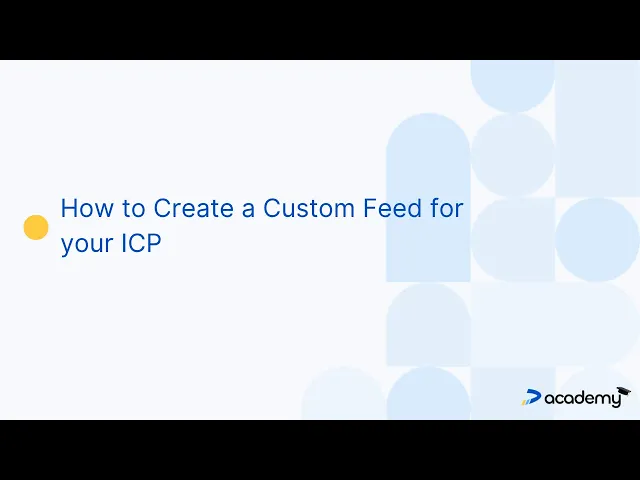 How to Create a Custom Feed for your ICP

academy